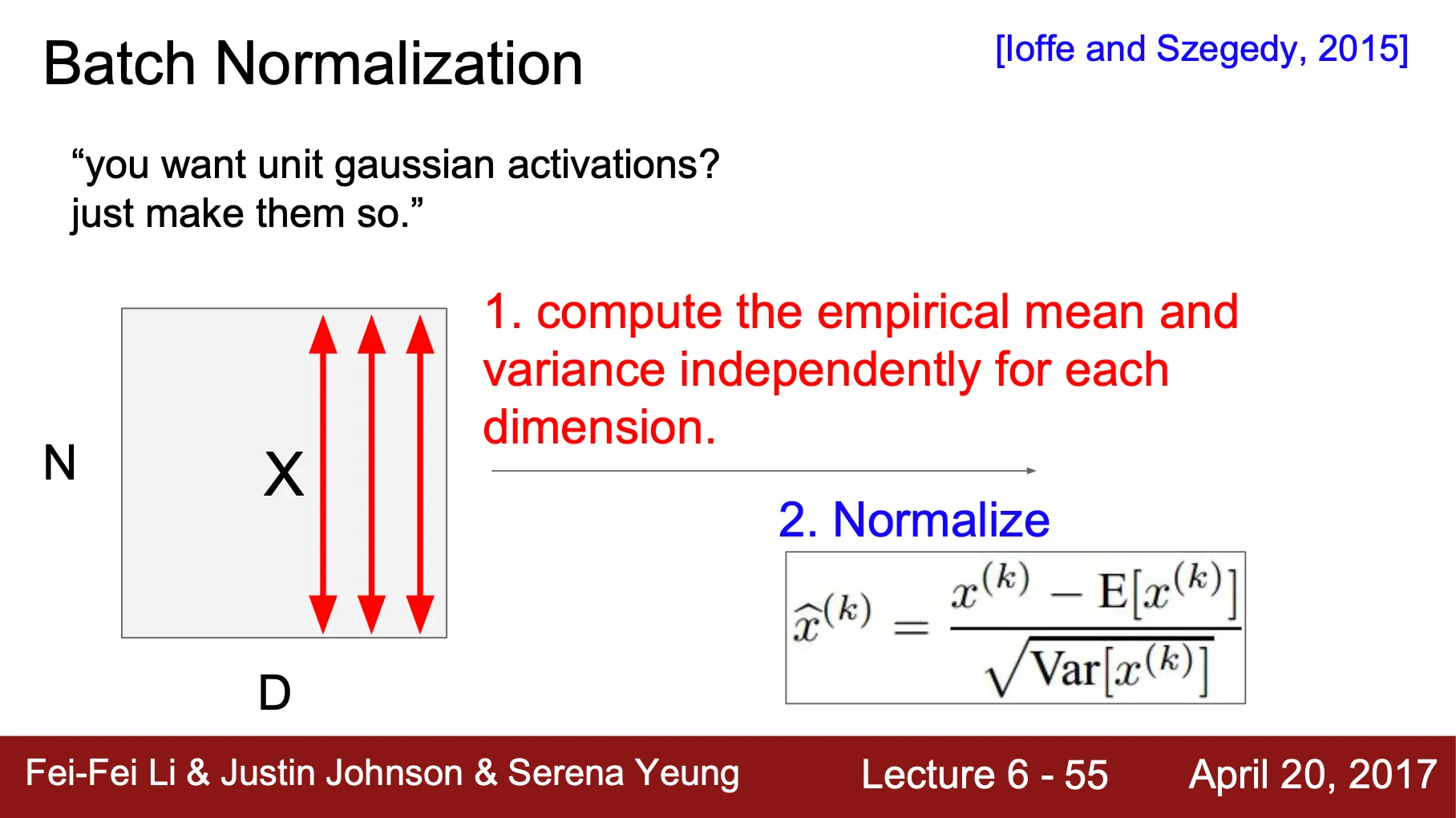 Batch Normalization

[Ioffe and Szegedy, 2015]

“you want unit gaussian activations? just make them so.”

N

X

D

1. compute the empirical mean and variance independently for each dimension.

2. Normalize

$\widehat{x}^{(k)} = \frac{x^{(k)} - \mathrm{E}[x^{(k)}]}{\sqrt{\mathrm{Var}[x^{(k)}]}}$

Fei-Fei Li & Justin Johnson & Serena Yeung

Lecture 6 - 55

April 20, 2017